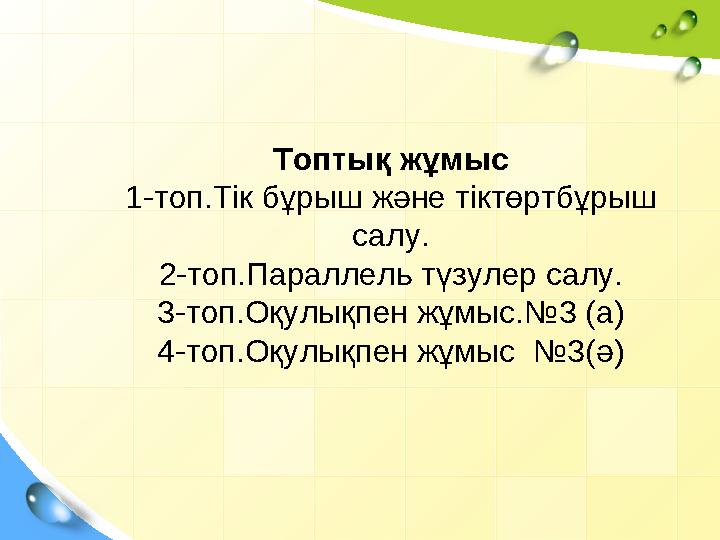 Топтық жұмыс
1-топ.Тік бұрыш және тіктөртбұрыш салу.
2-топ.Параллель түзулер салу.
3-топ.Оқулықпен жұмыс.№3 (а)
4-топ.Оқулықпен жұмыс №3(ә)